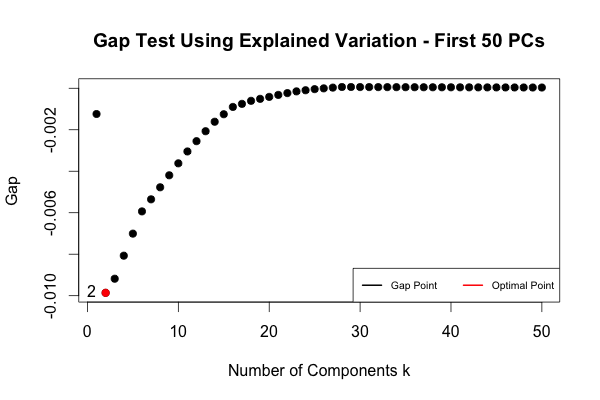 Gap Test Using Explained Variation - First 50 PCs

Gap

-0.002

-0.006

-0.010

2

Gap Point

Optimal Point

0

10

20

30

40

50

Number of Components k